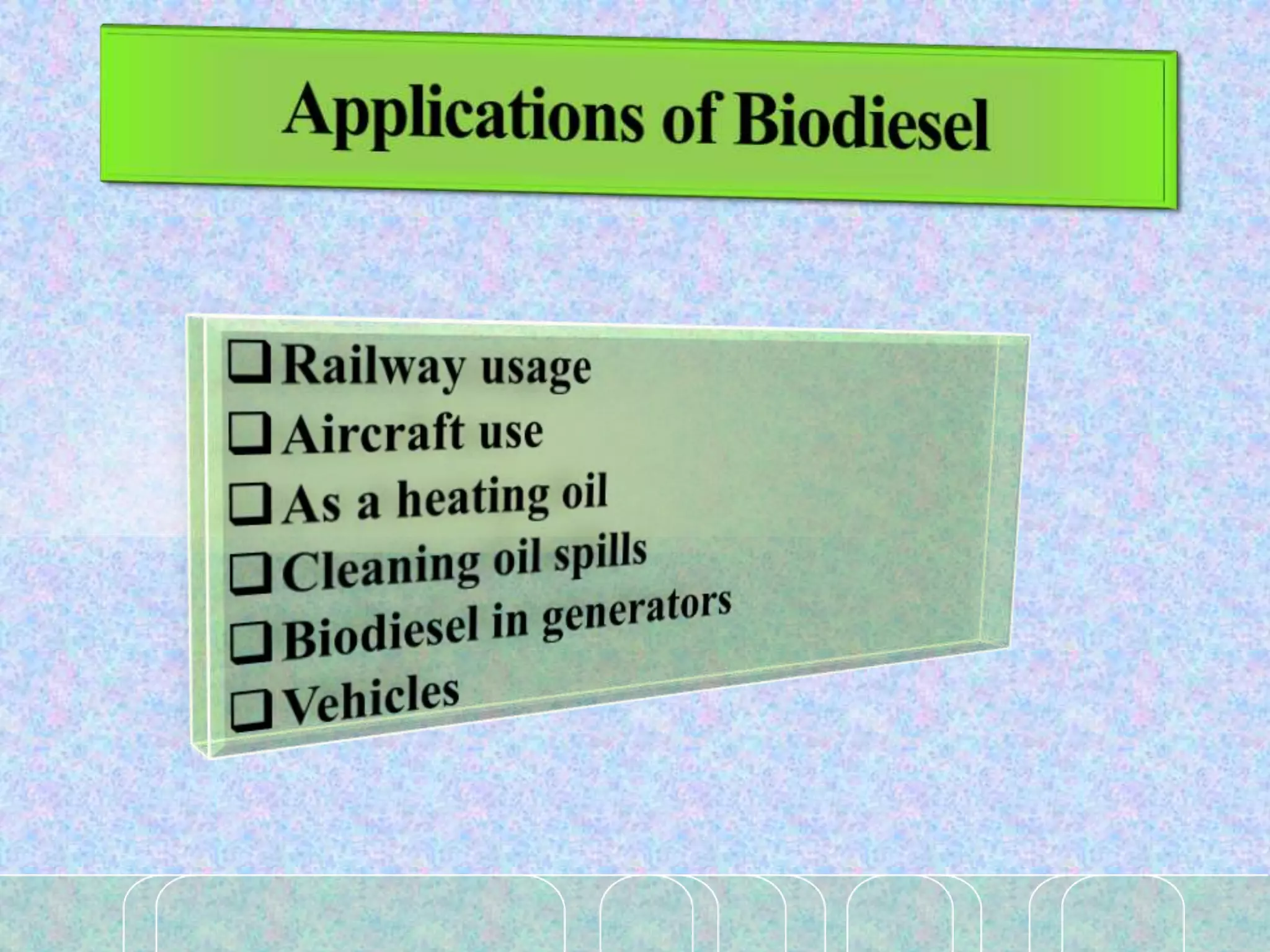 Applications of Biodiesel

❑ Railway usage
❑ Aircraft use
❑ As a heating oil
❑ Cleaning oil spills
❑ Biodiesel in generators
❑ Vehicles